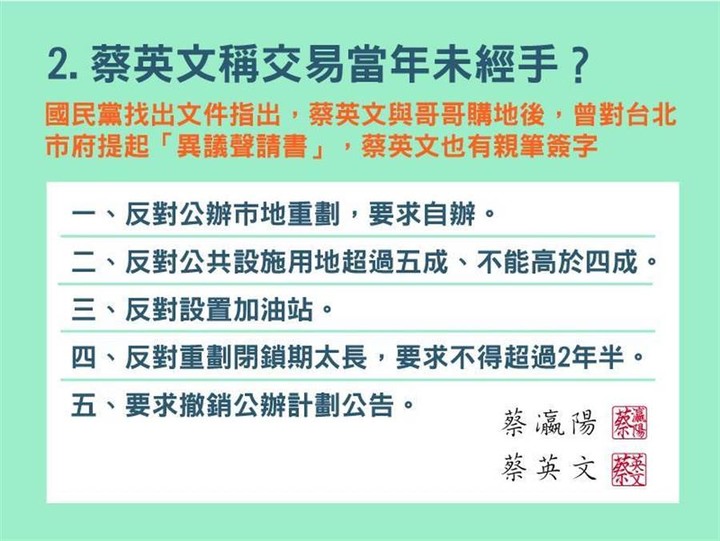 2. 蔡英文稱交易當年未經手？

國民黨找出文件指出，蔡英文與哥哥購地後，曾對台北市府提起「異議聲請書」，蔡英文也有親筆簽字

一、反對公辦市地重劃，要求自辦。

二、反對公共設施用地超過五成、不能高於四成。

三、反對設置加油站。

四、反對重劃閉鎖期太長，要求不得超過2年半。

五、要求撤銷公辦計劃公告。

蔡瀛陽 蔡瀛陽

蔡英文 蔡英文